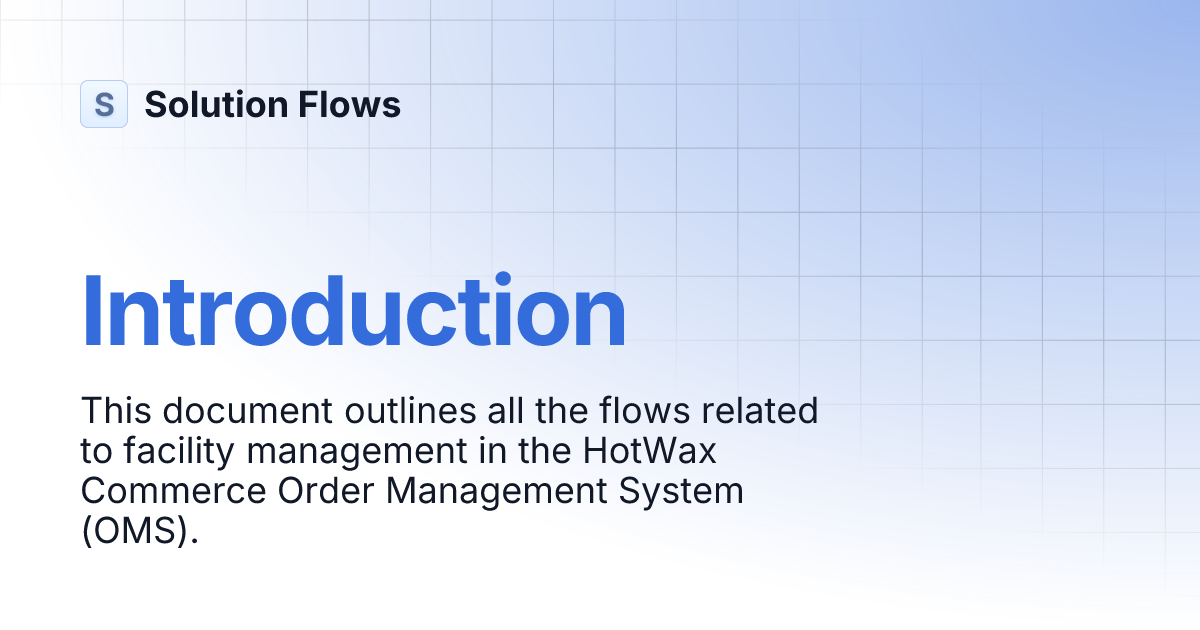 S Solution Flows

Introduction

This document outlines all the flows related to facility management in the HotWax Commerce Order Management System (OMS).